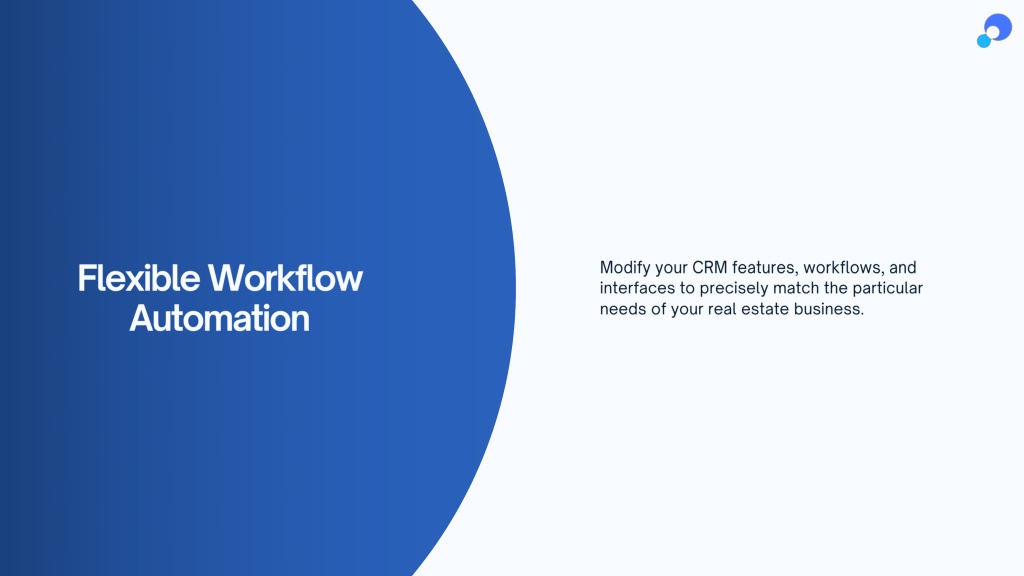 Flexible Workflow Automation

Modify your CRM features, workflows, and interfaces to precisely match the particular needs of your real estate business.